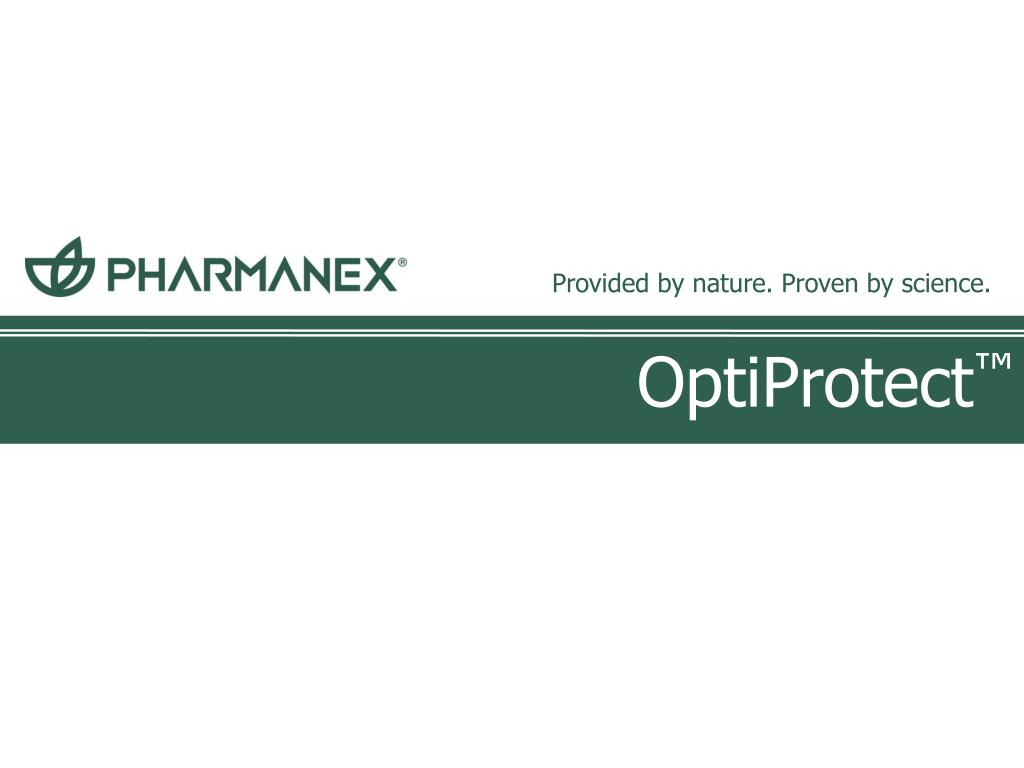 PHARMANEX®

Provided by nature. Proven by science.

OptiProtect™